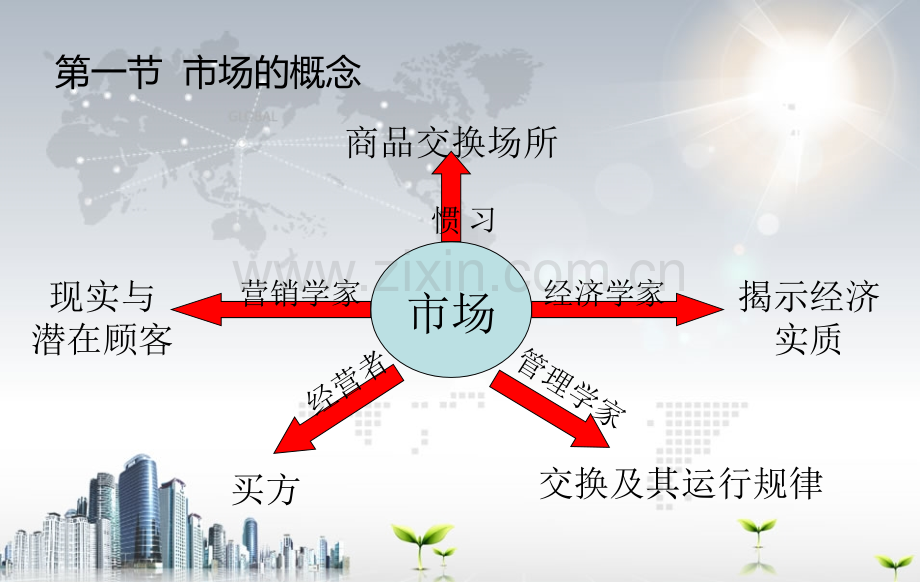 第一节 市场的概念

商品交换场所

惯习

现实与
潜在顾客

营销学家

市场

经济学家

揭示经济
实质

经营者

管理学家

买方

交换及其运行规律

www.zixin.com.cn